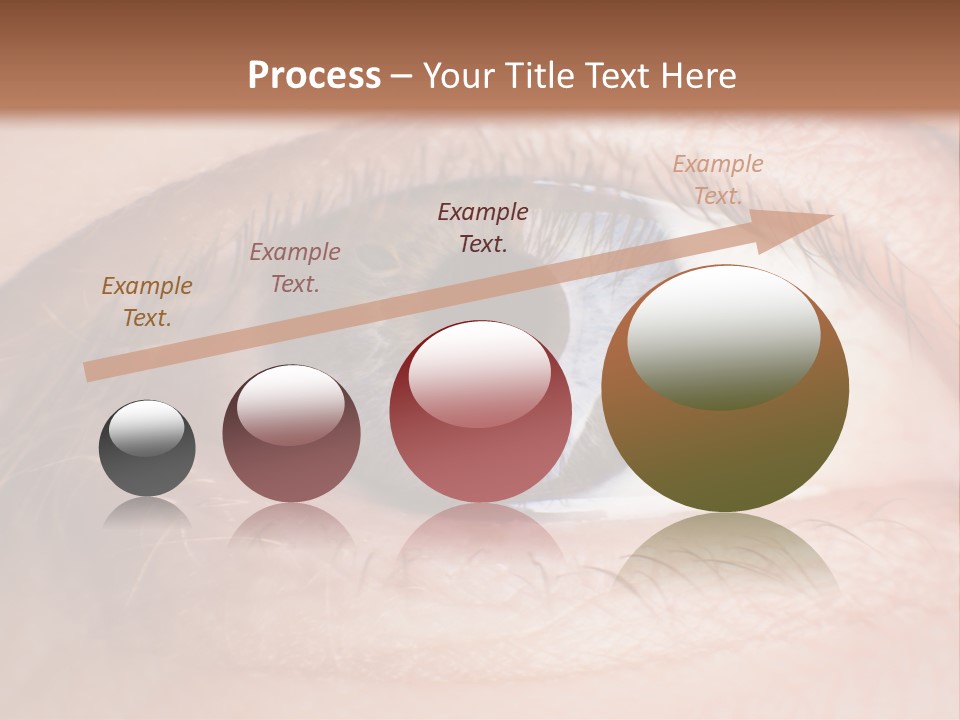 Process – Your Title Text Here

Example Text.

Example Text.

Example Text.

Example Text.